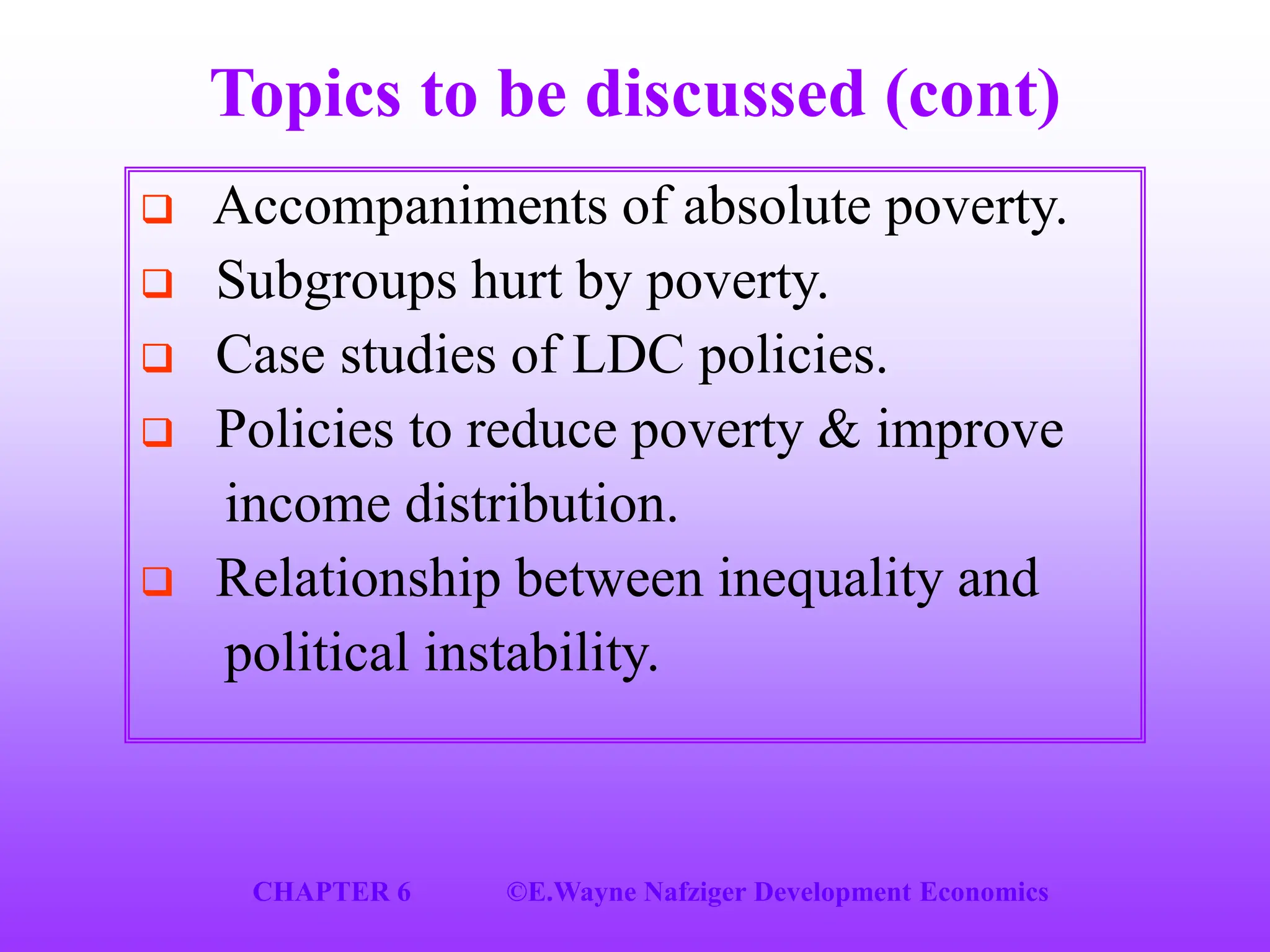 Topics to be discussed (cont)

❑ Accompaniments of absolute poverty.
❑ Subgroups hurt by poverty.
❑ Case studies of LDC policies.
❑ Policies to reduce poverty & improve income distribution.
❑ Relationship between inequality and political instability.

CHAPTER 6 ©E.Wayne Nafziger Development Economics